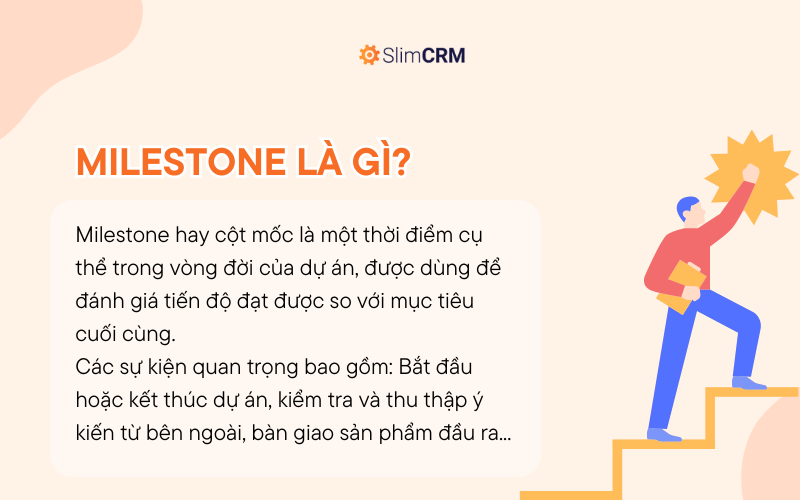 SlimCRM

MILESTONE LÀ GÌ?

Milestone hay cột mốc là một thời điểm cụ thể trong vòng đời của dự án, được dùng để đánh giá tiến độ đạt được so với mục tiêu cuối cùng.
Các sự kiện quan trọng bao gồm: Bắt đầu hoặc kết thúc dự án, kiểm tra và thu thập ý kiến từ bên ngoài, bàn giao sản phẩm đầu ra...